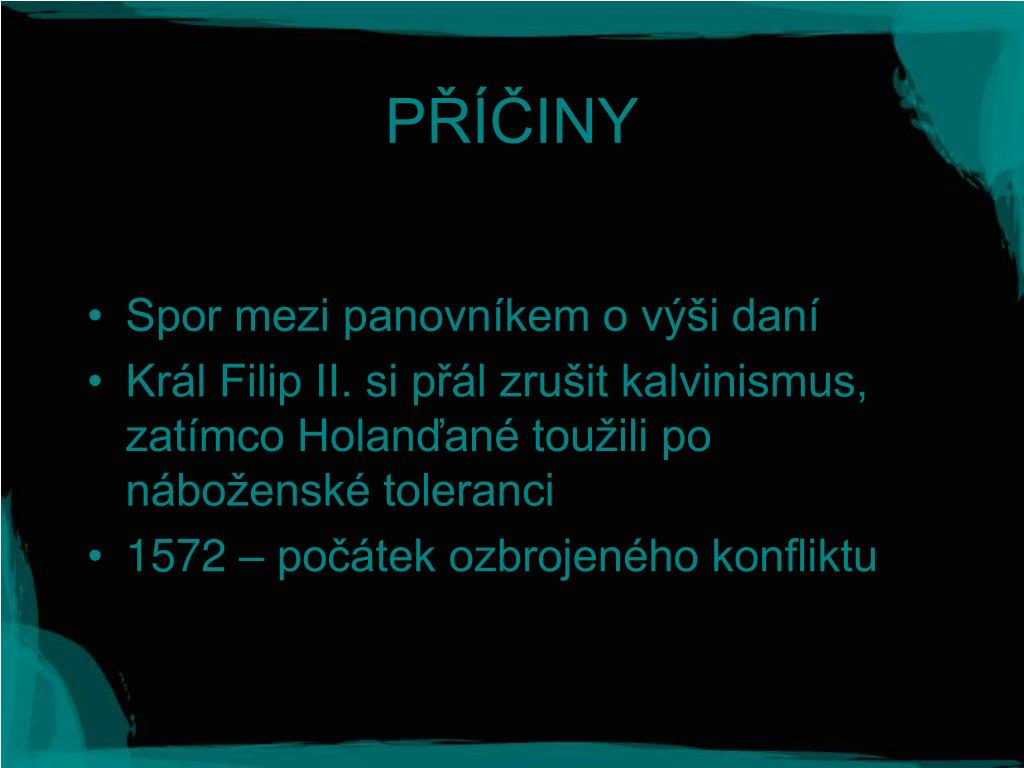 PŘÍČINY

• Spor mezi panovníkem o výši daní
• Král Filip II. si přál zrušit kalvinismus, zatímco Holanďané toužili po náboženské toleranci
• 1572 – počátek ozbrojeného konfliktu